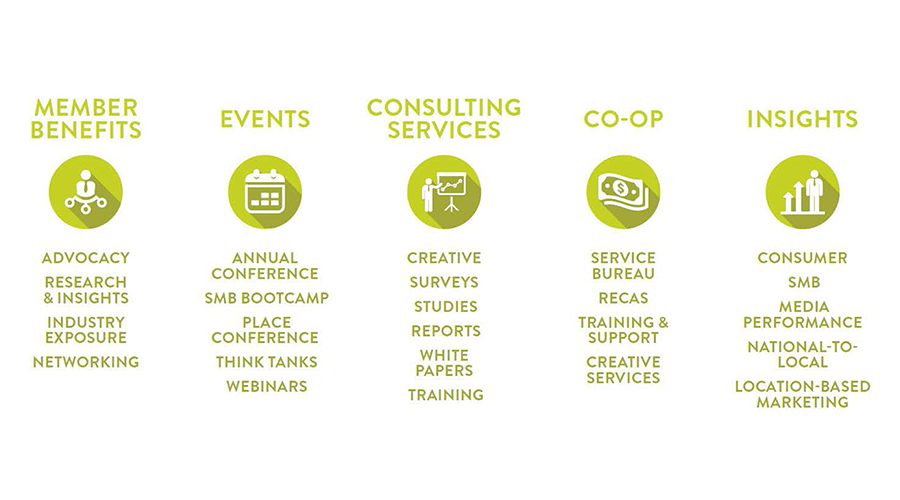 MEMBER BENEFITS

ADVOCACY

RESEARCH & INSIGHTS

INDUSTRY EXPOSURE

NETWORKING

EVENTS

ANNUAL CONFERENCE

SMB BOOTCAMP

PLACE CONFERENCE

THINK TANKS

WEBINARS

CONSULTING SERVICES

CREATIVE

SURVEYS

STUDIES

REPORTS

WHITE PAPERS

TRAINING

CO-OP

SERVICE BUREAU

RECAS

TRAINING & SUPPORT

CREATIVE SERVICES

INSIGHTS

CONSUMER

SMB

MEDIA PERFORMANCE

NATIONAL-TO-LOCAL

LOCATION-BASED MARKETING